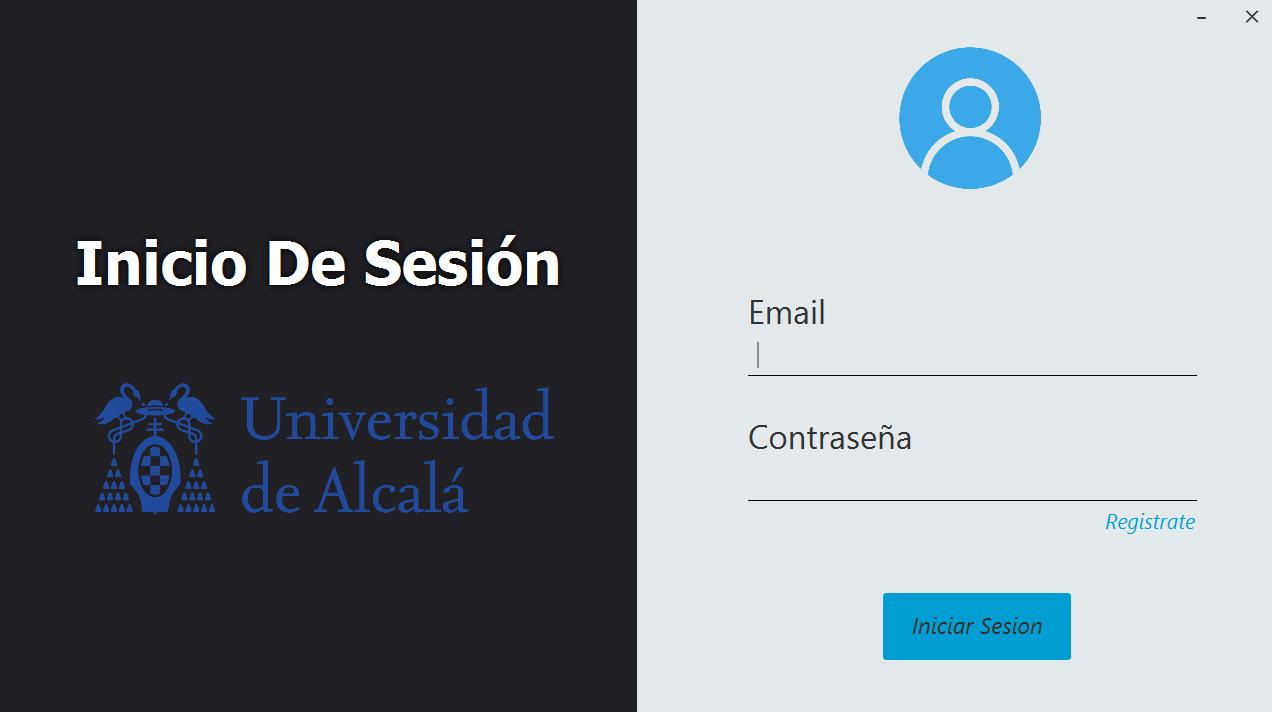 Inicio De Sesión

Universidad de Alcalá

Email

Contraseña

Registrate

Iniciar Sesion